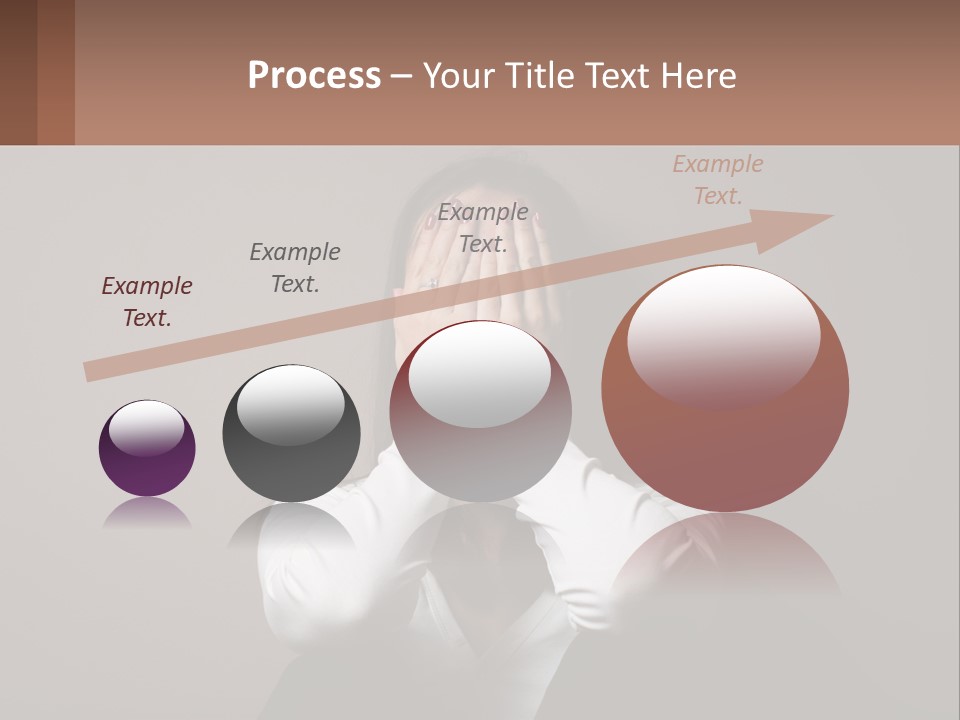 Process – Your Title Text Here

Example Text.

Example Text.

Example Text.

Example Text.